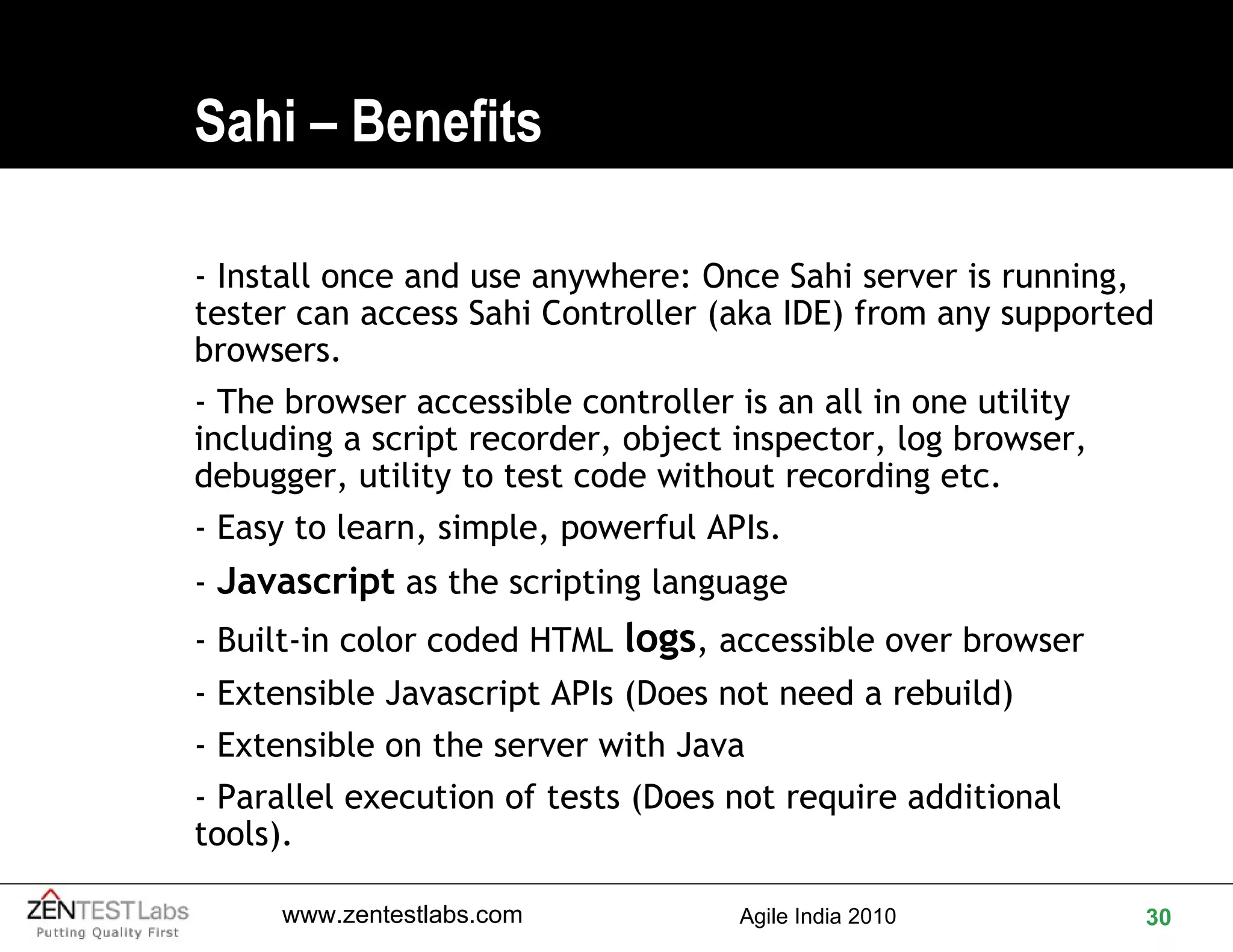 Sahi – Benefits

- Install once and use anywhere: Once Sahi server is running, tester can access Sahi Controller (aka IDE) from any supported browsers.

- The browser accessible controller is an all in one utility including a script recorder, object inspector, log browser, debugger, utility to test code without recording etc.

- Easy to learn, simple, powerful APIs.

- Javascript as the scripting language

- Built-in color coded HTML logs, accessible over browser

- Extensible Javascript APIs (Does not need a rebuild)

- Extensible on the server with Java

- Parallel execution of tests (Does not require additional tools).

ZENTEST Labs
Putting Quality First

www.zentestlabs.com

Agile India 2010

30